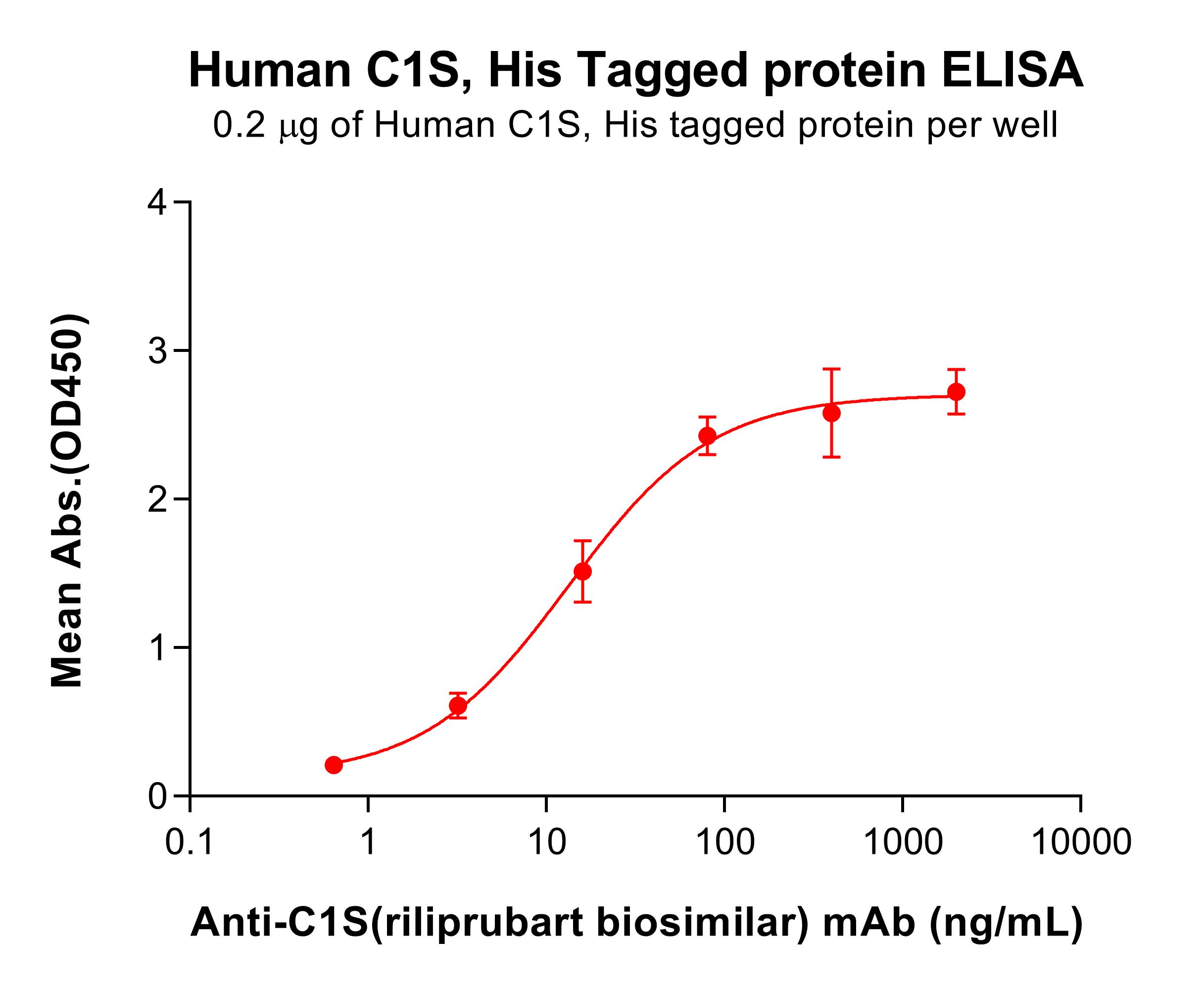 Human C1S, His Tagged protein ELISA
0.2 μg of Human C1S, His tagged protein per well

Mean Abs.(OD450)

4
3
2
1
0

0.1
1
10
100
1000
10000

Anti-C1S(riliprubart biosimilar) mAb (ng/mL)